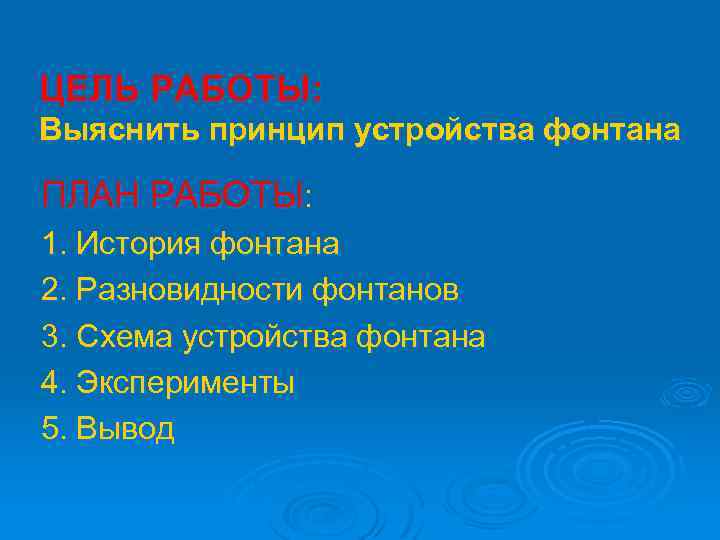 ЦЕЛЬ РАБОТЫ:
Выяснить принцип устройства фонтана

ПЛАН РАБОТЫ:
1. История фонтана
2. Разновидности фонтанов
3. Схема устройства фонтана
4. Эксперименты
5. Вывод